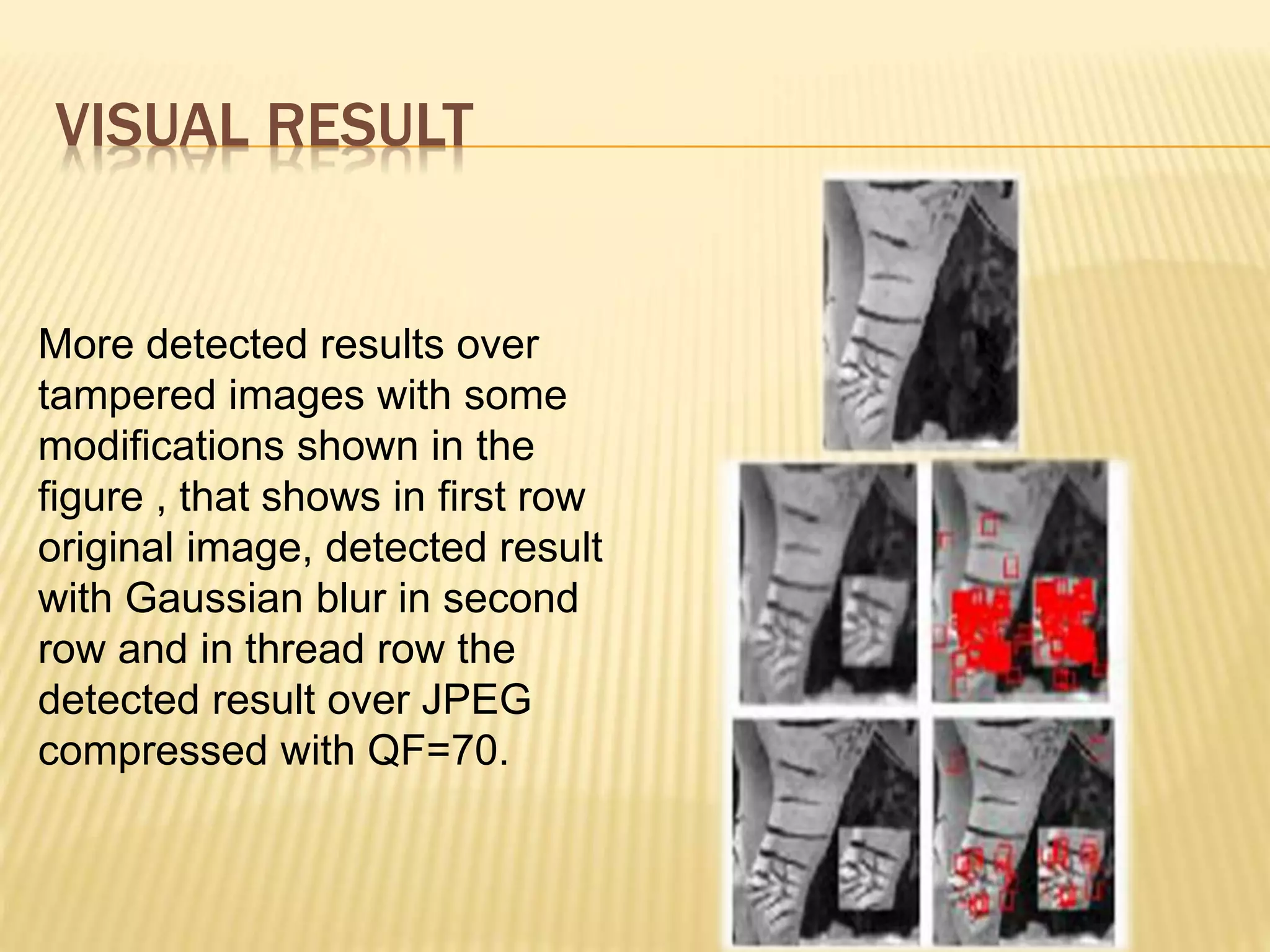 VISUAL RESULT

More detected results over tampered images with some modifications shown in the figure , that shows in first row original image, detected result with Gaussian blur in second row and in thread row the detected result over JPEG compressed with QF=70.